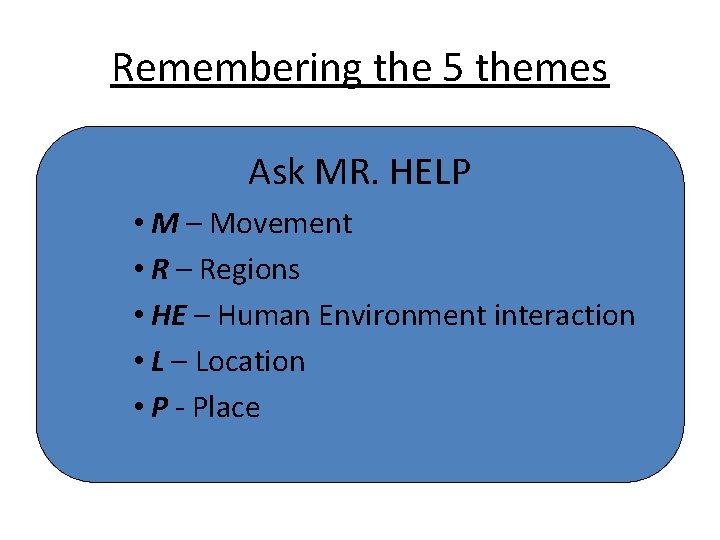 Remembering the 5 themes

Ask MR. HELP

• M – Movement
• R – Regions
• HE – Human Environment interaction
• L – Location
• P - Place